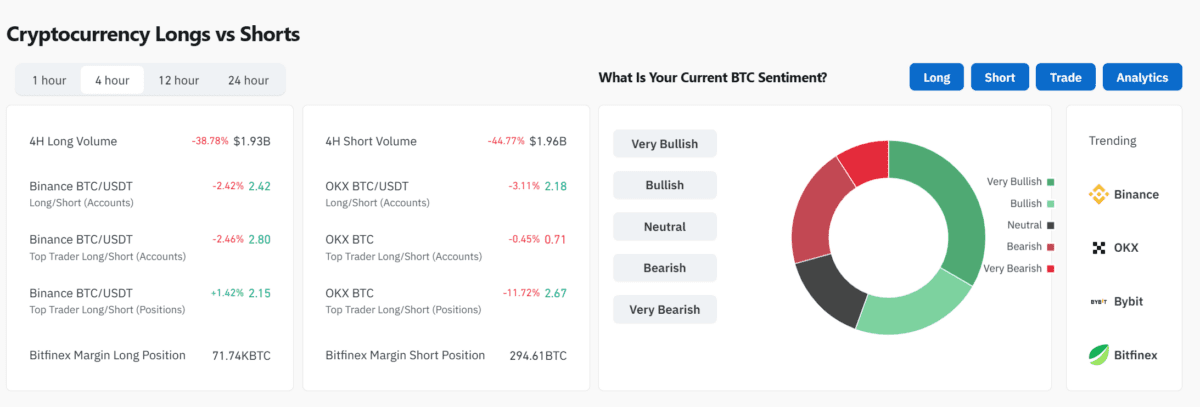 Cryptocurrency Longs vs Shorts

1 hour 4 hour 12 hour 24 hour

What Is Your Current BTC Sentiment?

Long Short Trade Analytics

4H Long Volume -38.78% $1.93B

Binance BTC/USDT Long/Short (Accounts) -2.42% 2.42

Binance BTC/USDT Top Trader Long/Short (Accounts) -2.46% 2.80

Binance BTC/USDT Top Trader Long/Short (Positions) +1.42% 2.15

Bitfinex Margin Long Position 71.74KBTC

4H Short Volume -44.77% $1.96B

OKX BTC/USDT Long/Short (Accounts) -3.11% 2.18

OKX BTC Top Trader Long/Short (Accounts) -0.45% 0.71

OKX BTC Top Trader Long/Short (Positions) -11.72% 2.67

Bitfinex Margin Short Position 294.61BTC

Very Bullish
Bullish
Neutral
Bearish
Very Bearish

Very Bullish
Bullish
Neutral
Bearish
Very Bearish

Trending

Binance
OKX
BYBIT Bybit
Bitfinex